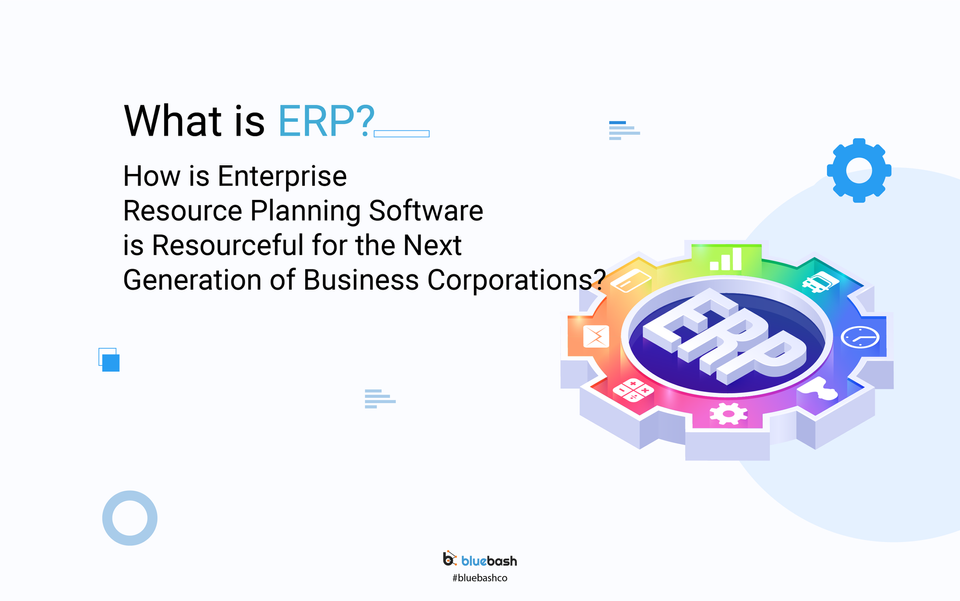 What is ERP?

How is Enterprise Resource Planning Software is Resourceful for the Next Generation of Business Corporations?

ERP

bluebash
#bluebashco